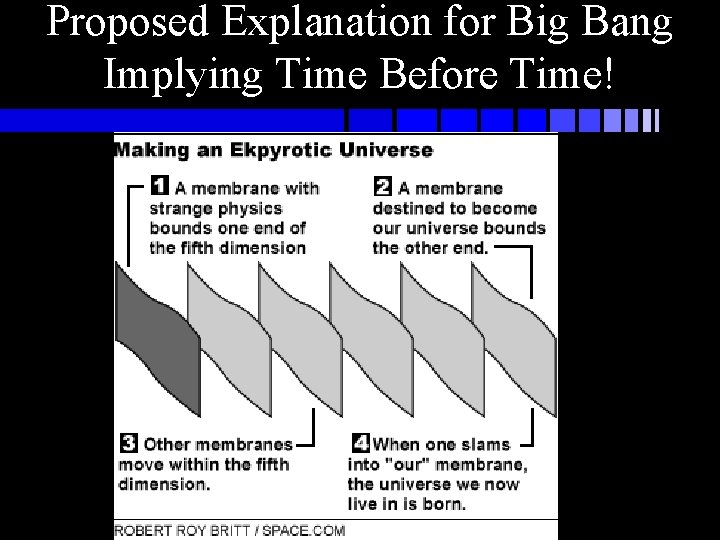 Proposed Explanation for Big Bang Implying Time Before Time!

Making an Ekpyrotic Universe

1 A membrane with strange physics bounds one end of the fifth dimension

2 A membrane destined to become our universe bounds the other end.

3 Other membranes move within the fifth dimension.

4 When one slams into "our" membrane, the universe we now live in is born.

ROBERT ROY BRITT / SPACE.COM